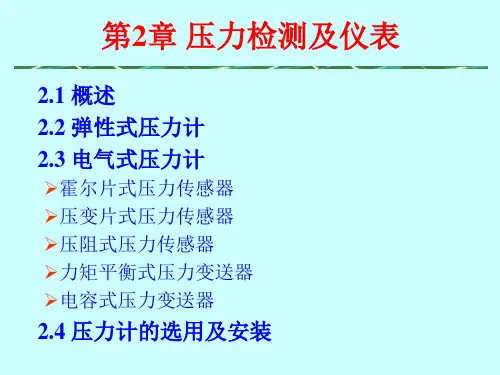 第2章 压力检测及仪表

2.1 概述
2.2 弹性式压力计
2.3 电气式压力计
➢霍尔片式压力传感器
➢压变片式压力传感器
➢压阻式压力传感器
➢力矩平衡式压力变送器
➢电容式压力变送器
2.4 压力计的选用及安装